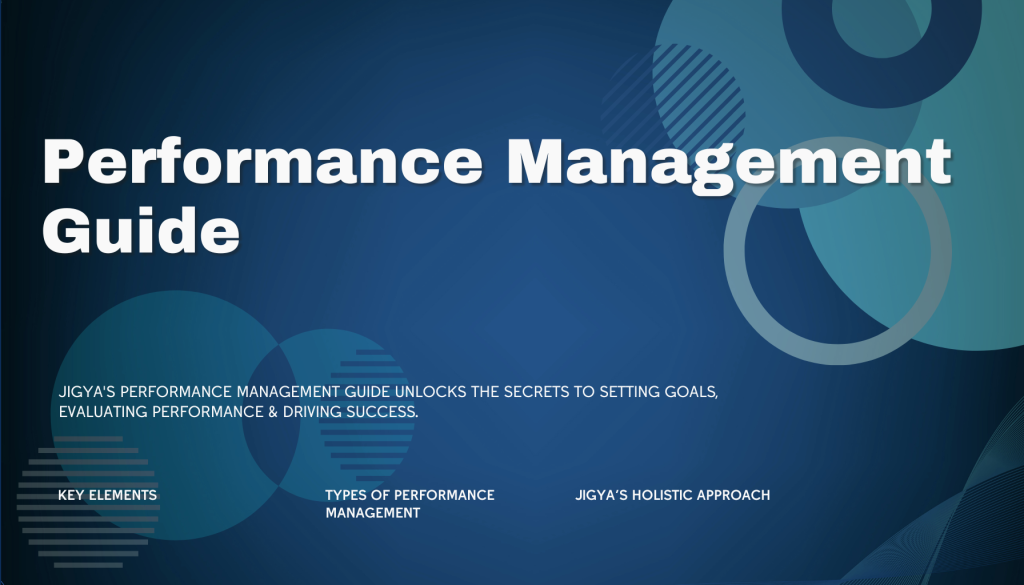 Performance Management Guide

JIGYA'S PERFORMANCE MANAGEMENT GUIDE UNLOCKS THE SECRETS TO SETTING GOALS, EVALUATING PERFORMANCE & DRIVING SUCCESS.

KEY ELEMENTS

TYPES OF PERFORMANCE MANAGEMENT

JIGYA'S HOLISTIC APPROACH